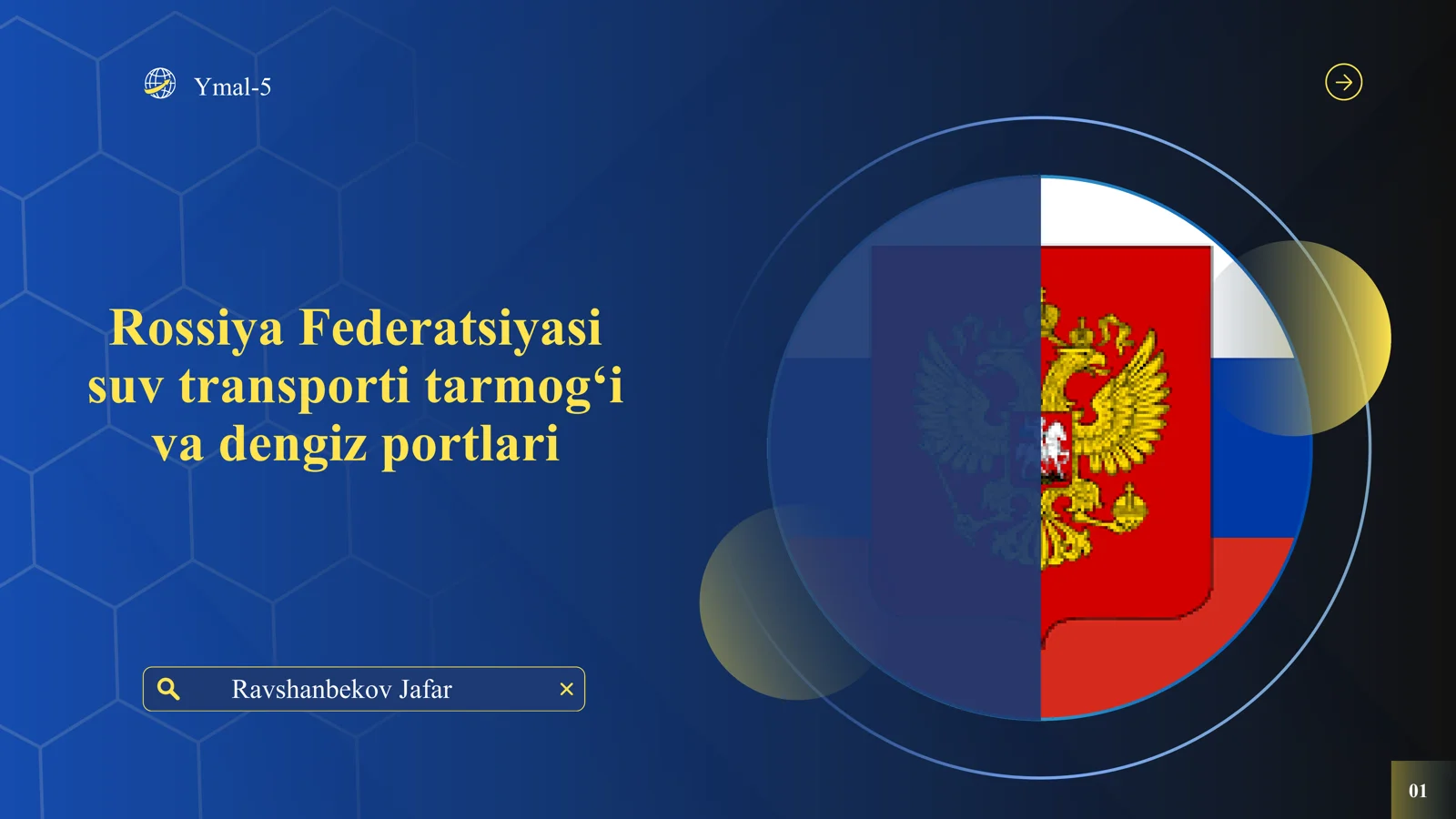 Ymal-5

Rossiya Federatsiyasi suv transporti tarmog‘i va dengiz portlari

Ravshanbekov Jafar

01